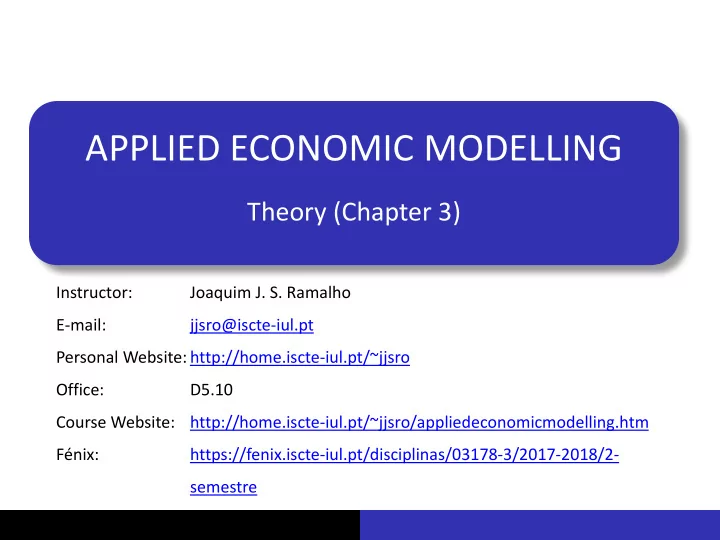 APPLIED ECONOMIC MODELLING

Theory (Chapter 3)

Instructor: Joaquim J. S. Ramalho

E-mail: jjsro@iscte-iul.pt

Personal Website: http://home.iscte-iul.pt/~jjsro

Office: D5.10

Course Website: http://home.iscte-iul.pt/~jjsro/appliedeconomicmodelling.htm

Fénix: https://fenix.iscte-iul.pt/disciplinas/03178-3/2017-2018/2-semestre